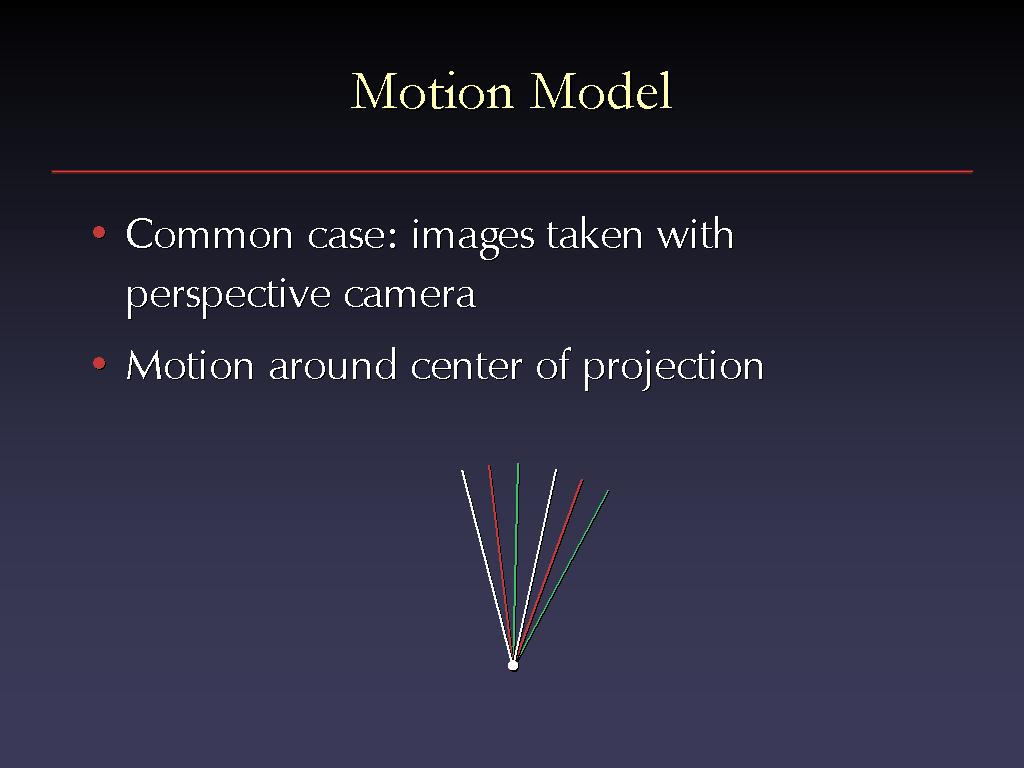 Motion Model

• Common case: images taken with perspective camera
• Motion around center of projection